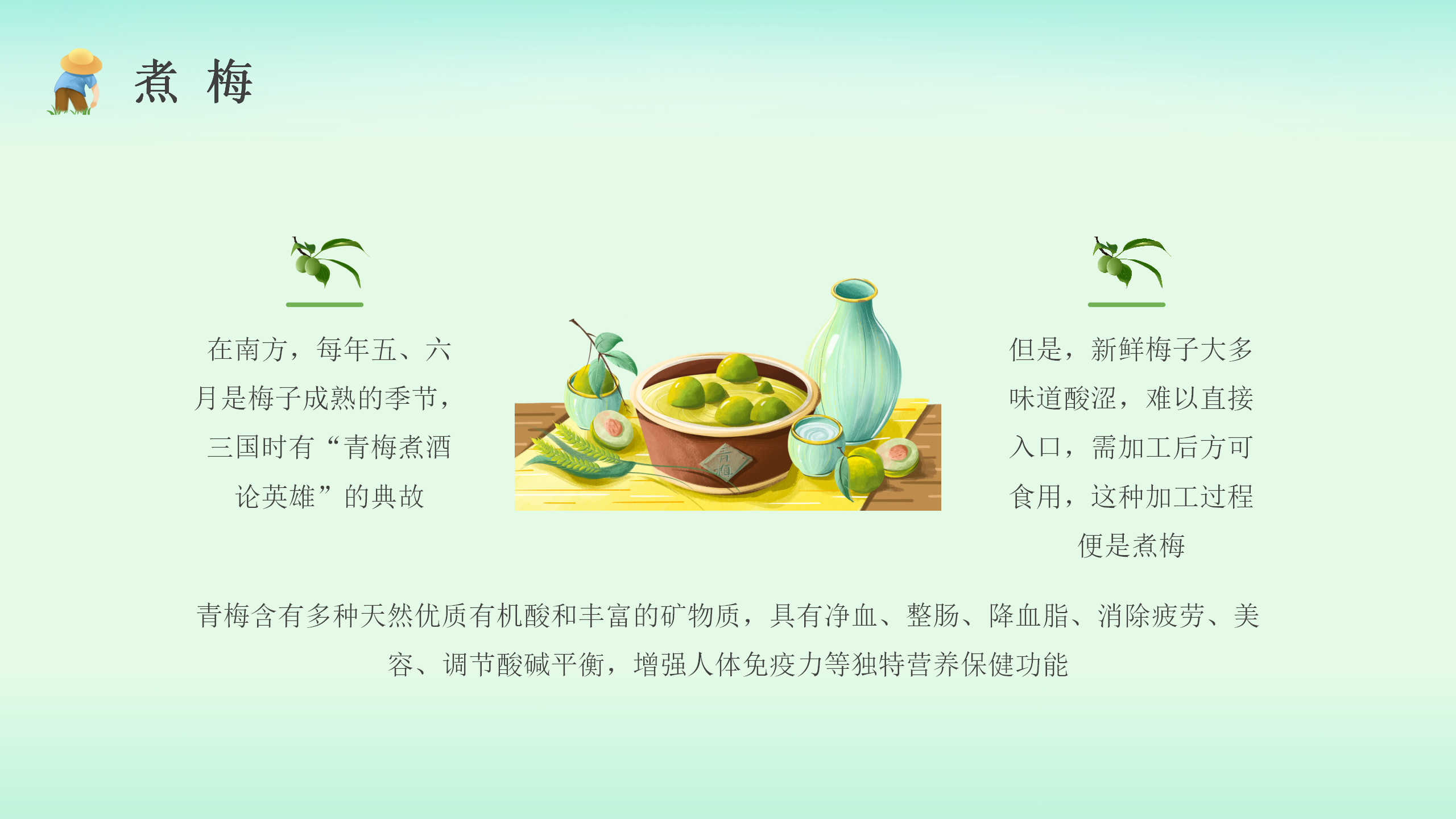 煮 梅

在南方，每年五、六月是梅子成熟的季节，三国时有“青梅煮酒论英雄”的典故

青梅

但是，新鲜梅子大多味道酸涩，难以直接入口，需加工后方可食用，这种加工过程便是煮梅

青梅含有多种天然优质有机酸和丰富的矿物质，具有净血、整肠、降血脂、消除疲劳、美容、调节酸碱平衡，增强人体免疫力等独特营养保健功能